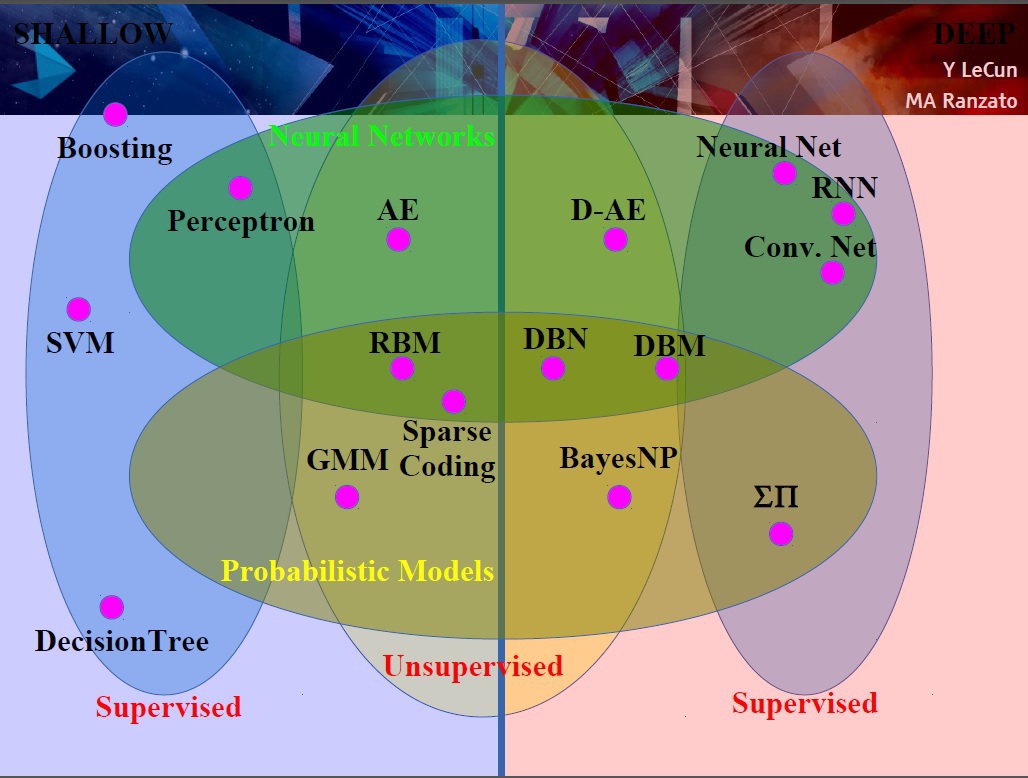 SHALLOW

DEEP
Y LeCun
MA Ranzato

Boosting

Neural Networks

Neural Net

RNN

Perceptron

AE

D-AE

Conv. Net

SVM

RBM

DBN

DBM

Sparse Coding

GMM

BayesNP

$\Sigma\Pi$

Probabilistic Models

DecisionTree

Unsupervised

Supervised

Supervised